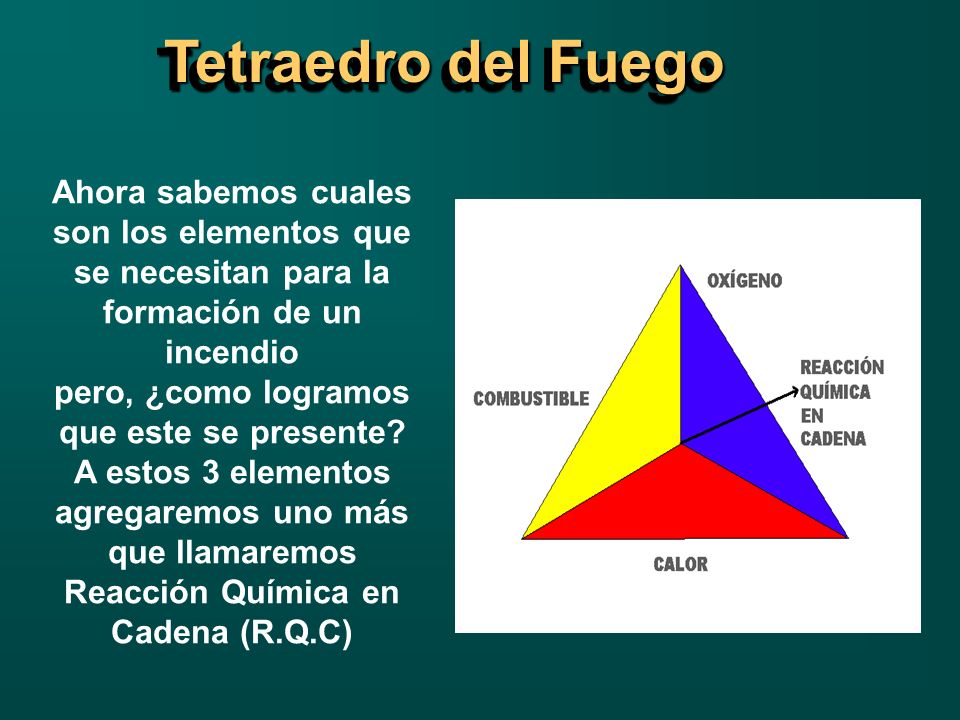 Tetraedro del Fuego

Ahora sabemos cuales son los elementos que se necesitan para la formación de un incendio
pero, ¿como logramos que este se presente?
A estos 3 elementos agregaremos uno más que llamaremos Reacción Química en Cadena (R.Q.C)

OXÍGENO
COMBUSTIBLE
REACCIÓN QUÍMICA EN CADENA
CALOR